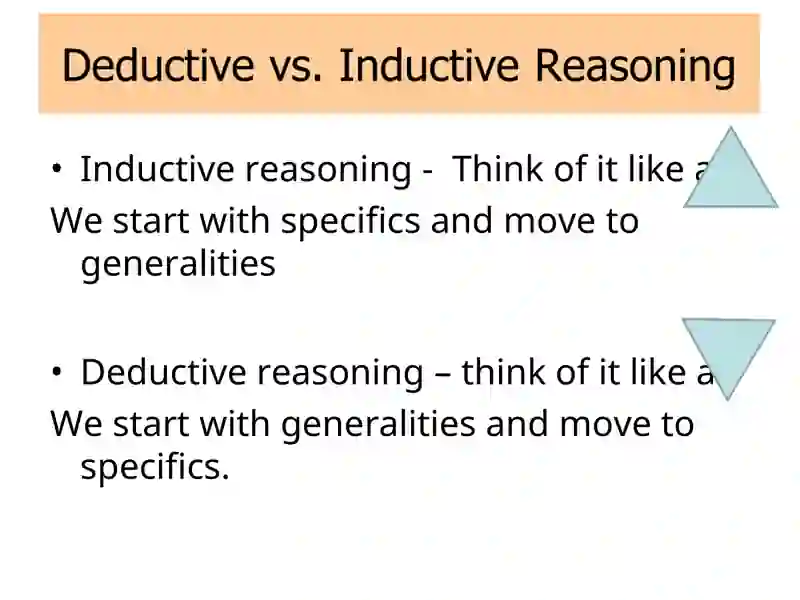 Deductive vs. Inductive Reasoning

• Inductive reasoning - Think of it like a
We start with specifics and move to generalities

• Deductive reasoning – think of it like a
We start with generalities and move to specifics.